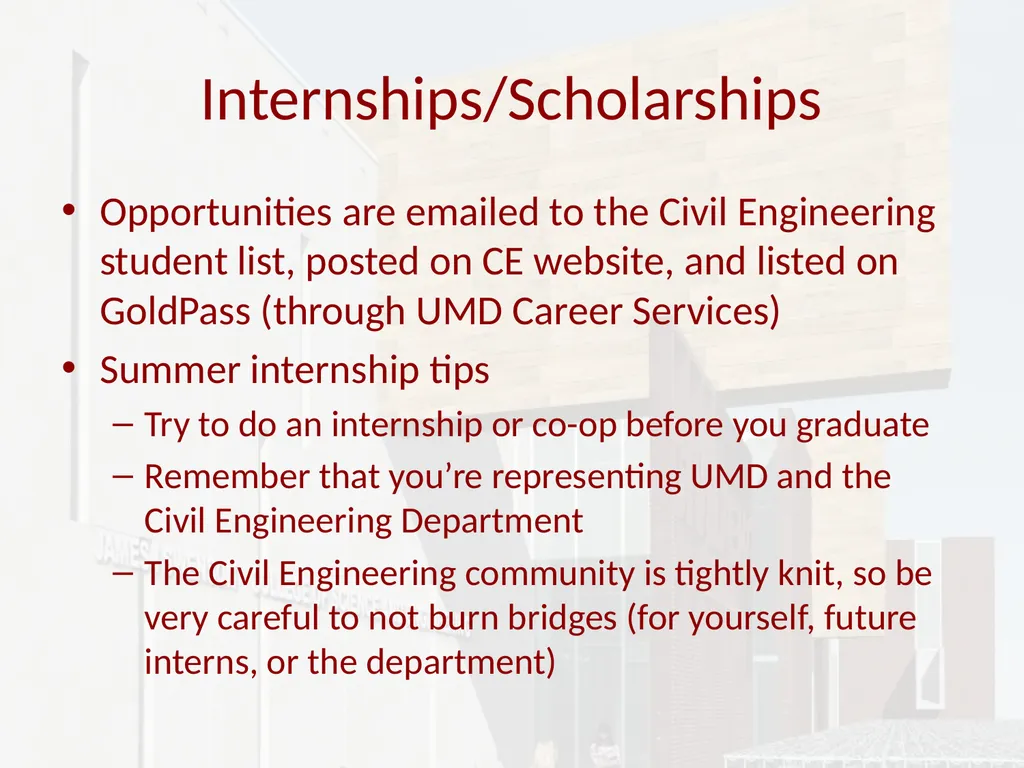 Internships/Scholarships

• Opportunities are emailed to the Civil Engineering student list, posted on CE website, and listed on GoldPass (through UMD Career Services)

• Summer internship tips

– Try to do an internship or co-op before you graduate

– Remember that you're representing UMD and the Civil Engineering Department

– The Civil Engineering community is tightly knit, so be very careful to not burn bridges (for yourself, future interns, or the department)